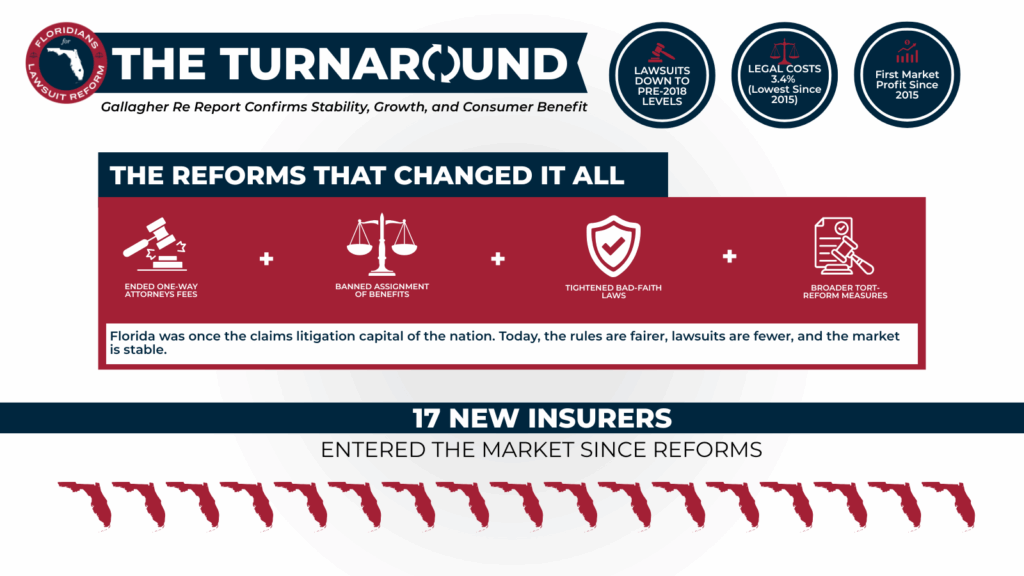 FLORIDIANS for LAWSUIT REFORM

THE TURNAROUND

Gallagher Re Report Confirms Stability, Growth, and Consumer Benefit

LAWSUITS DOWN TO PRE-2018 LEVELS

LEGAL COSTS 3.4% (Lowest Since 2015)

First Market Profit Since 2015

THE REFORMS THAT CHANGED IT ALL

ENDED ONE-WAY ATTORNEYS FEES

+

BANNED ASSIGNMENT OF BENEFITS

+

TIGHTENED BAD-FAITH LAWS

+

BROADER TORT-REFORM MEASURES

Florida was once the claims litigation capital of the nation. Today, the rules are fairer, lawsuits are fewer, and the market is stable.

17 NEW INSURERS

ENTERED THE MARKET SINCE REFORMS